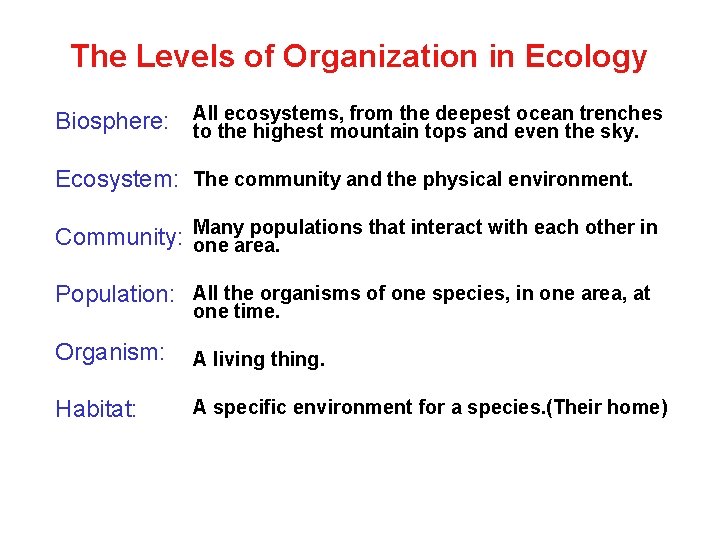 The Levels of Organization in Ecology

Biosphere: All ecosystems, from the deepest ocean trenches to the highest mountain tops and even the sky.

Ecosystem: The community and the physical environment.

Community: Many populations that interact with each other in one area.

Population: All the organisms of one species, in one area, at one time.

Organism: A living thing.

Habitat: A specific environment for a species.(Their home)